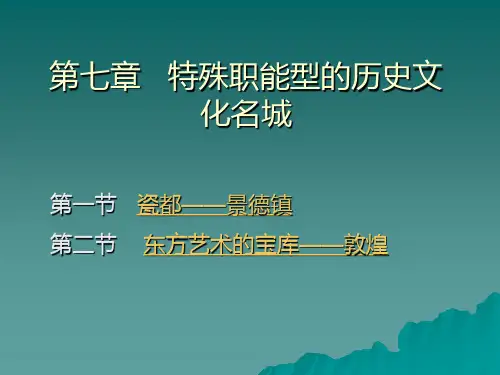 第七章　特殊职能型的历史文化名城

第一节　瓷都——景德镇

第二节　东方艺术的宝库——敦煌